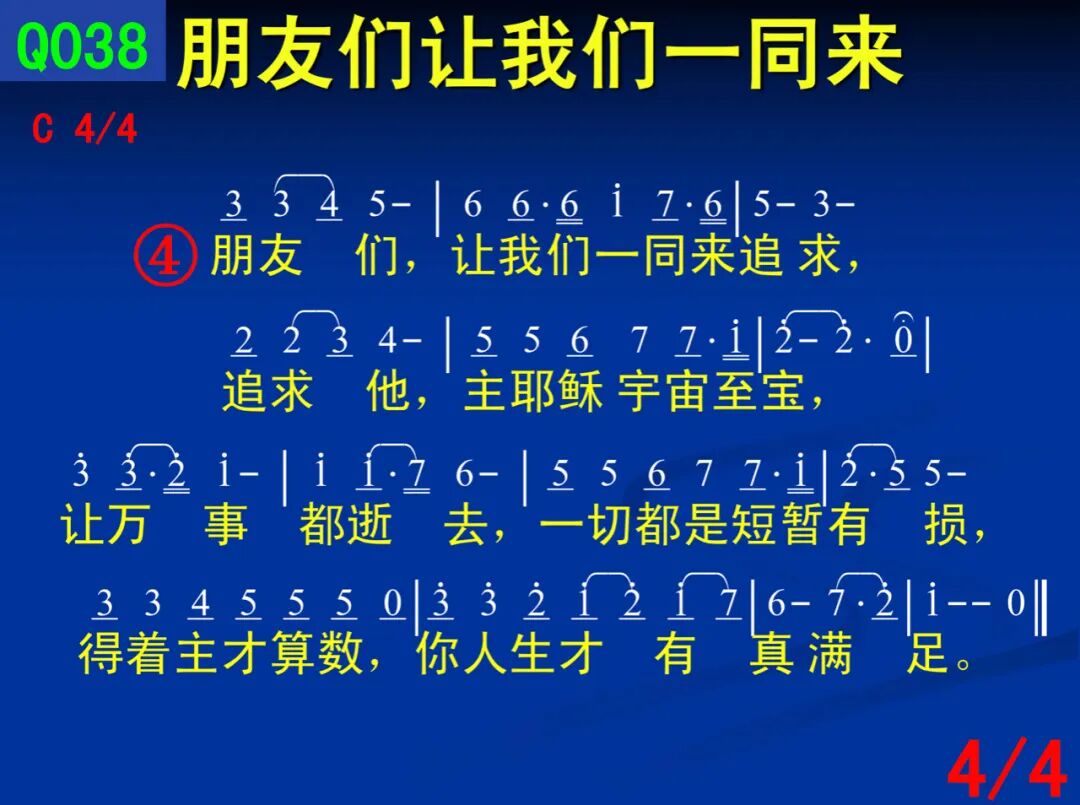 Q038 朋友们让我们一同来

C 4/4

3 3 4 5- | 6 6·6 i 7·6 | 5- 3-
④ 朋友 们，让我们一同来追 求，

2 2 3 4- | 5 5 6 7 7·i | 2- 2· 0 |
追求 他，主耶稣 宇宙至宝，

3 3·2 i- | i i·7 6- | 5 5 6 7 7·i | 2·5 5-
让万 事 都逝 去，一切都是短暂有 损，

3 3 4 5 5 5 0 | 3 3 2 i 2 i 7 | 6- 7·2 | i-- 0 ‖
得着主才算数，你人生才 有 真满 足。

4/4